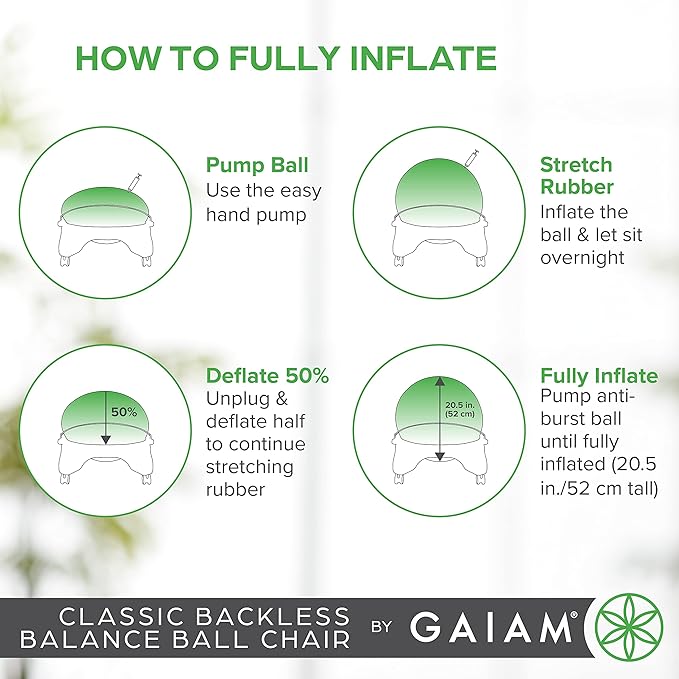 HOW TO FULLY INFLATE

Pump Ball
Use the easy hand pump

Stretch Rubber
Inflate the ball & let sit overnight

50%

Deflate 50%
Unplug & deflate half to continue stretching rubber

20.5 in. (52 cm)

Fully Inflate
Pump anti-burst ball until fully inflated (20.5 in./52 cm tall)

CLASSIC BACKLESS BALANCE BALL CHAIR BY GAIAM®